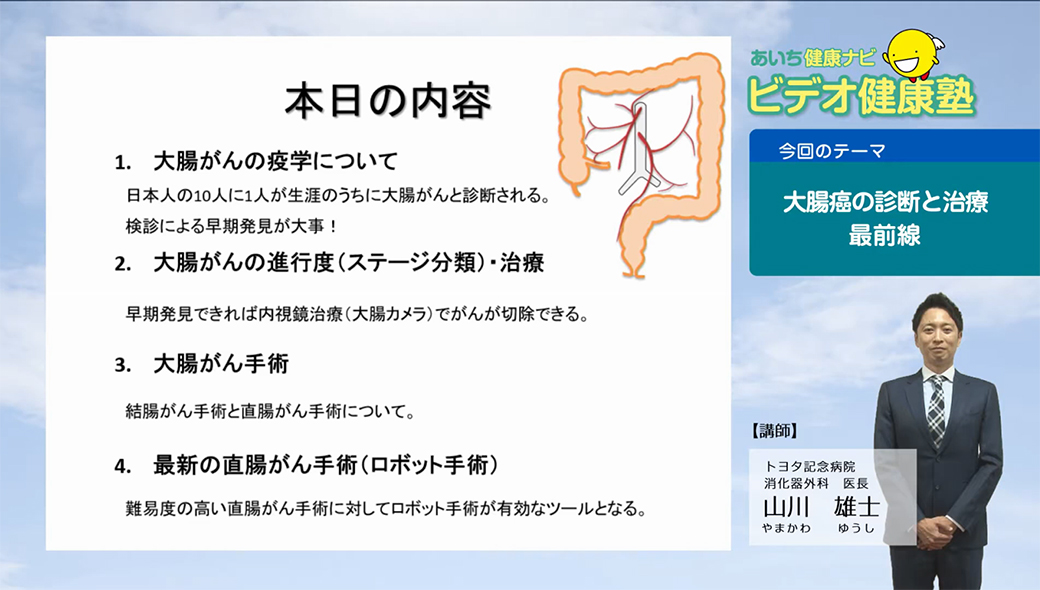 本日の内容

1. 大腸がんの疫学について

日本人の10人に1人が生涯のうちに大腸がんと診断される。
検診による早期発見が大事！

2. 大腸がんの進行度（ステージ分類）・治療

早期発見できれば内視鏡治療（大腸カメラ）でがんが切除できる。

3. 大腸がん手術

結腸がん手術と直腸がん手術について。

4. 最新の直腸がん手術（ロボット手術）

難易度の高い直腸がん手術に対してロボット手術が有効なツールとなる。

あいち健康ナビ
ビデオ健康塾

今回のテーマ

大腸癌の診断と治療
最前線

【講師】
トヨタ記念病院
消化器外科 医長
山川 雄士
やまかわ ゆうし